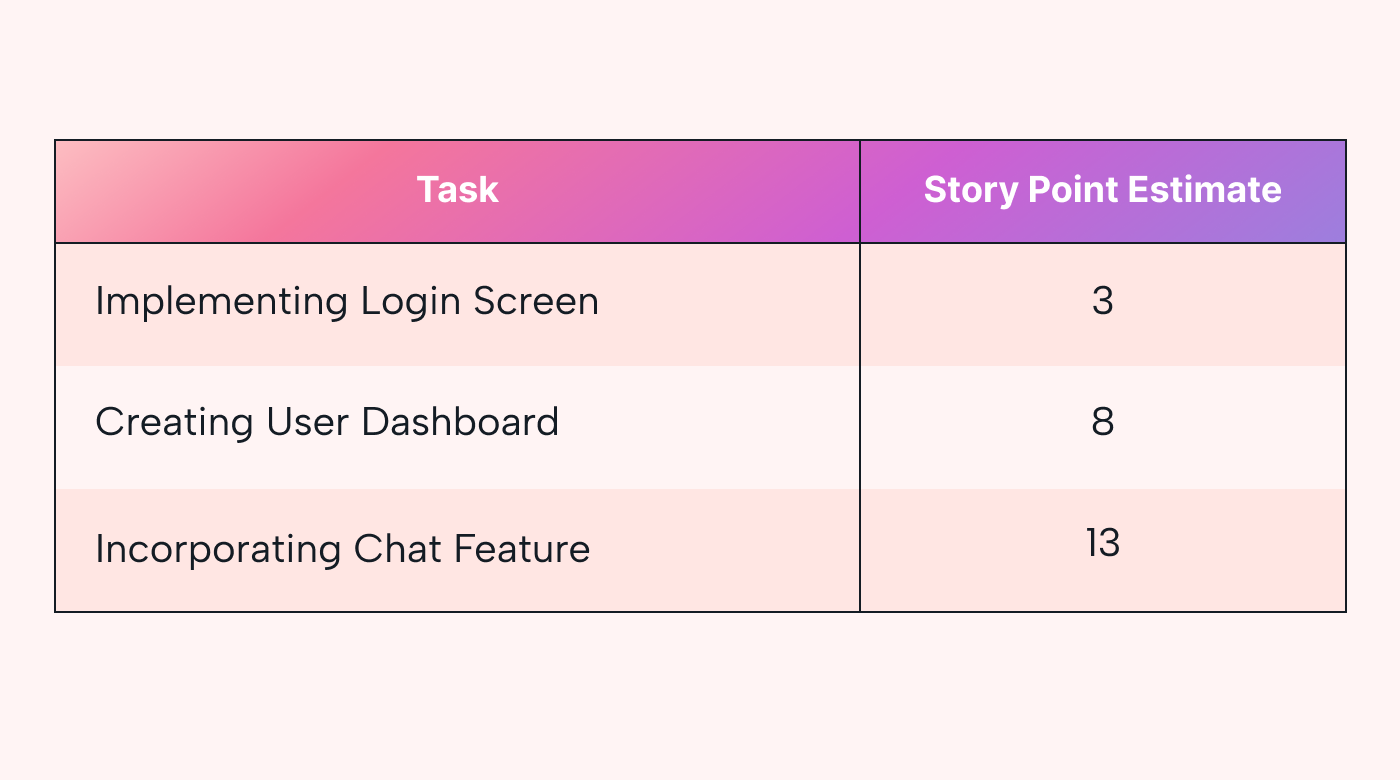 | Task | Story Point Estimate |
|---|---|
| Implementing Login Screen | 3 |
| Creating User Dashboard | 8 |
| Incorporating Chat Feature | 13 |